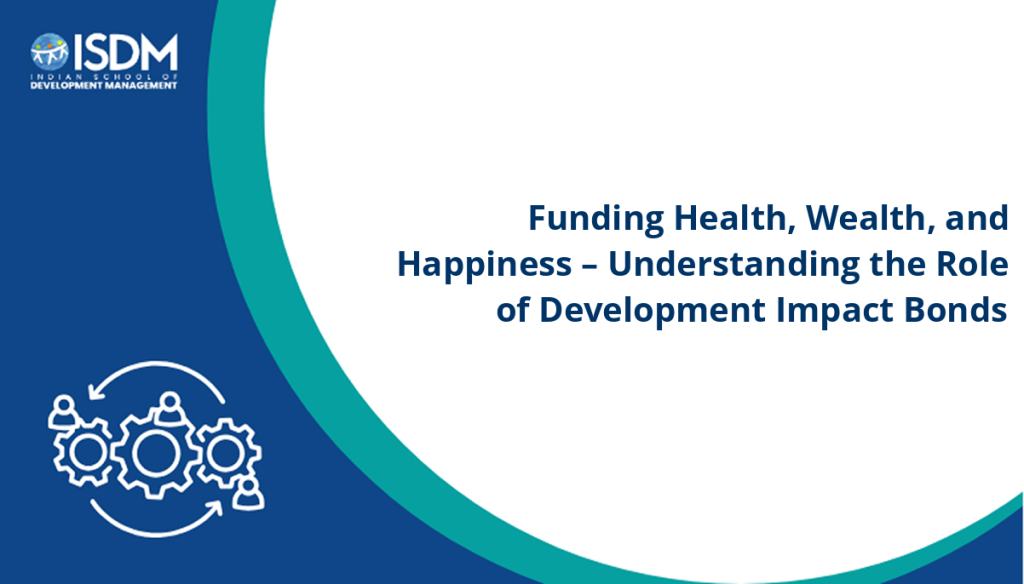 ISDM
INDIAN SCHOOL OF
DEVELOPMENT MANAGEMENT

Funding Health, Wealth, and Happiness – Understanding the Role of Development Impact Bonds